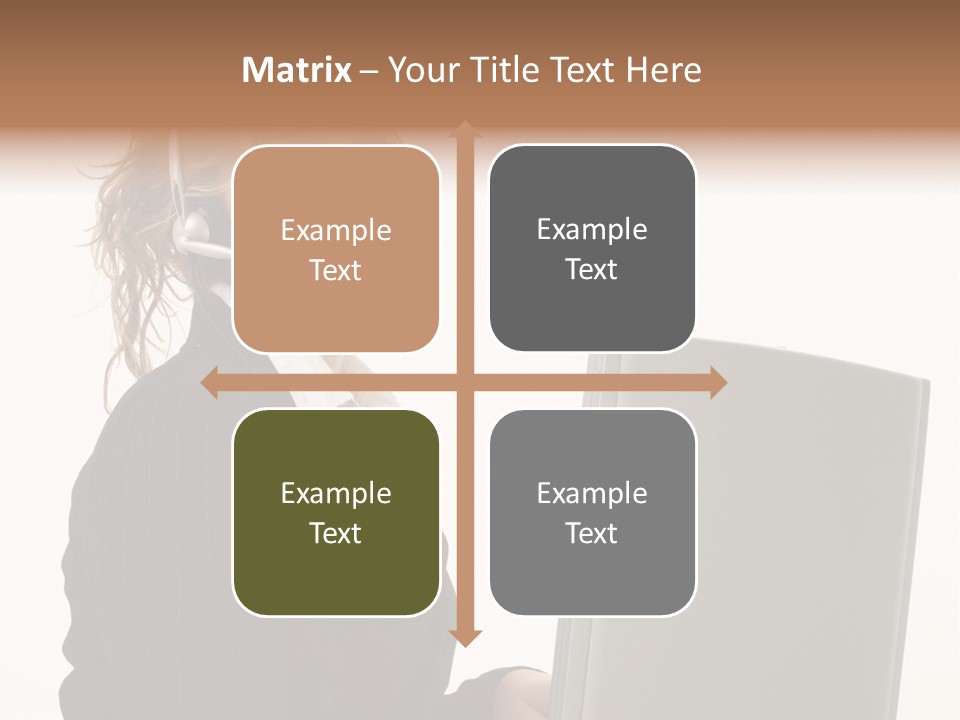 Matrix – Your Title Text Here

Example Text

Example Text

Example Text

Example Text